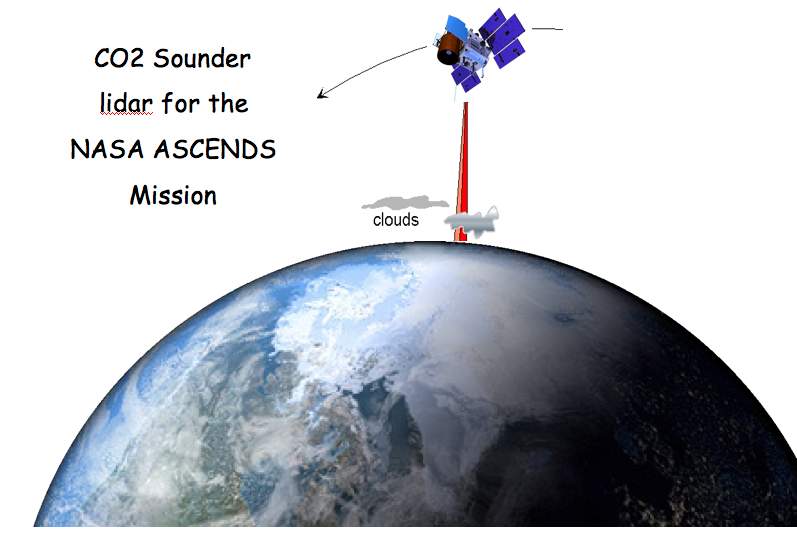 CO2 Sounder lidar for the NASA ASCENDS Mission

clouds